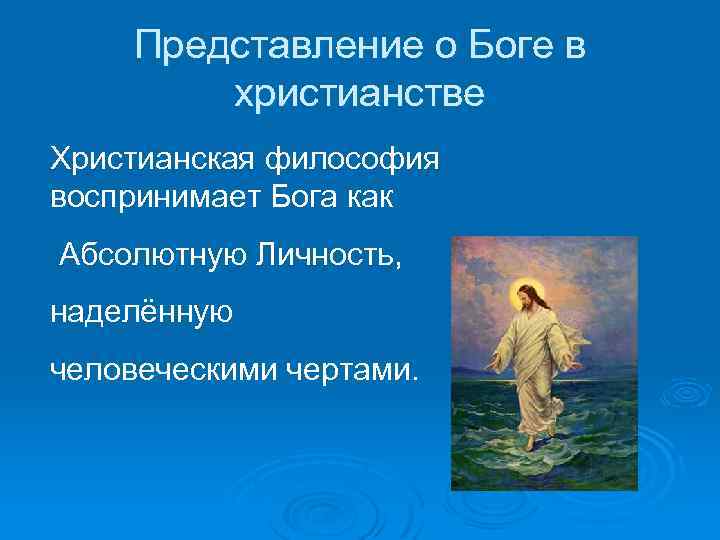 Представление о Боге в христианстве

Христианская философия воспринимает Бога как

Абсолютную Личность,

наделённую

человеческими чертами.